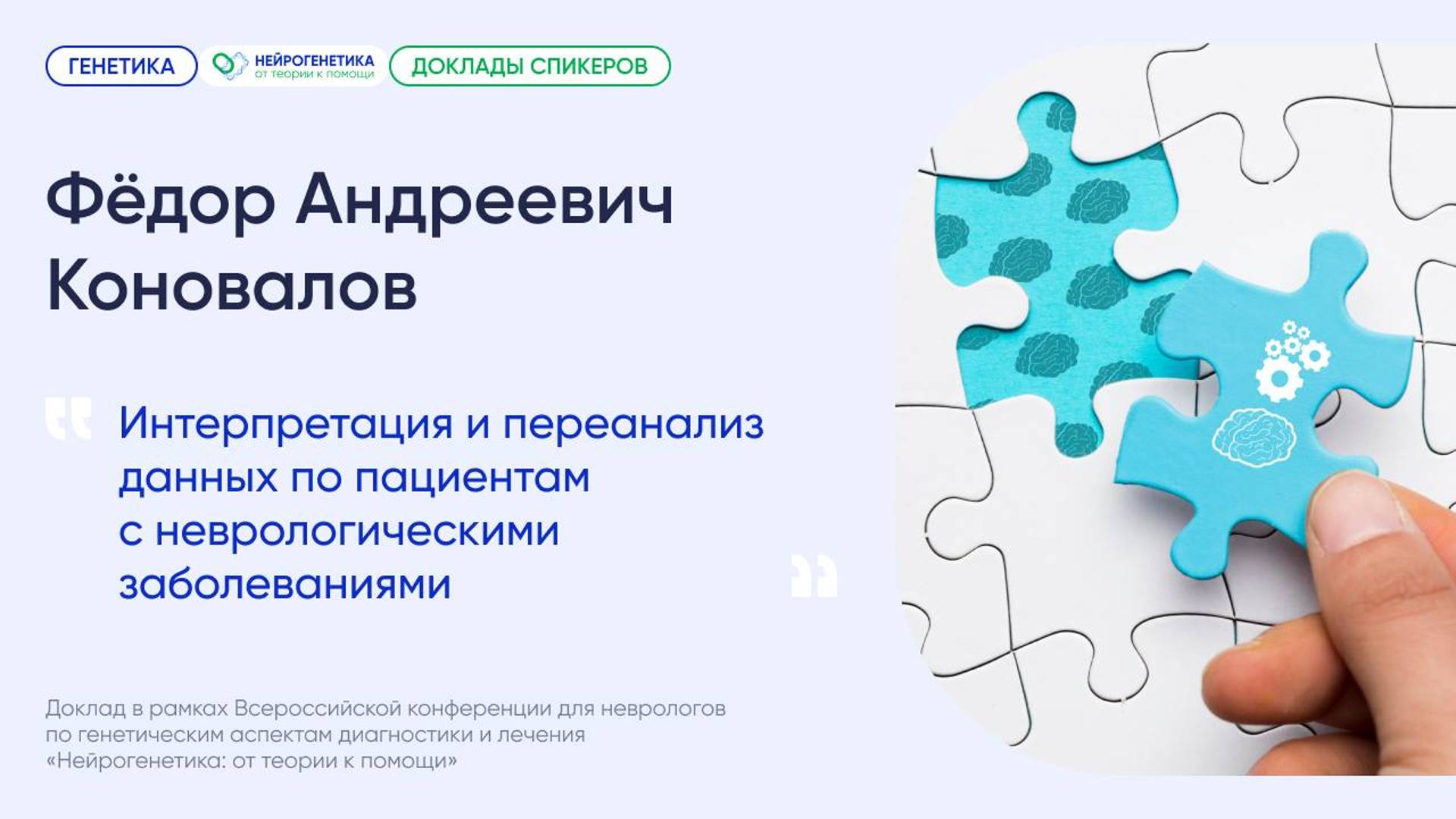 ГЕНЕТИКА

НЕЙРОГЕНЕТИКА
от теории к помощи

ДОКЛАДЫ СПИКЕРОВ

Фёдор Андреевич Коновалов

Интерпретация и переанализ данных по пациентам с неврологическими заболеваниями

Доклад в рамках Всероссийской конференции для неврологов по генетическим аспектам диагностики и лечения «Нейрогенетика: от теории к помощи»